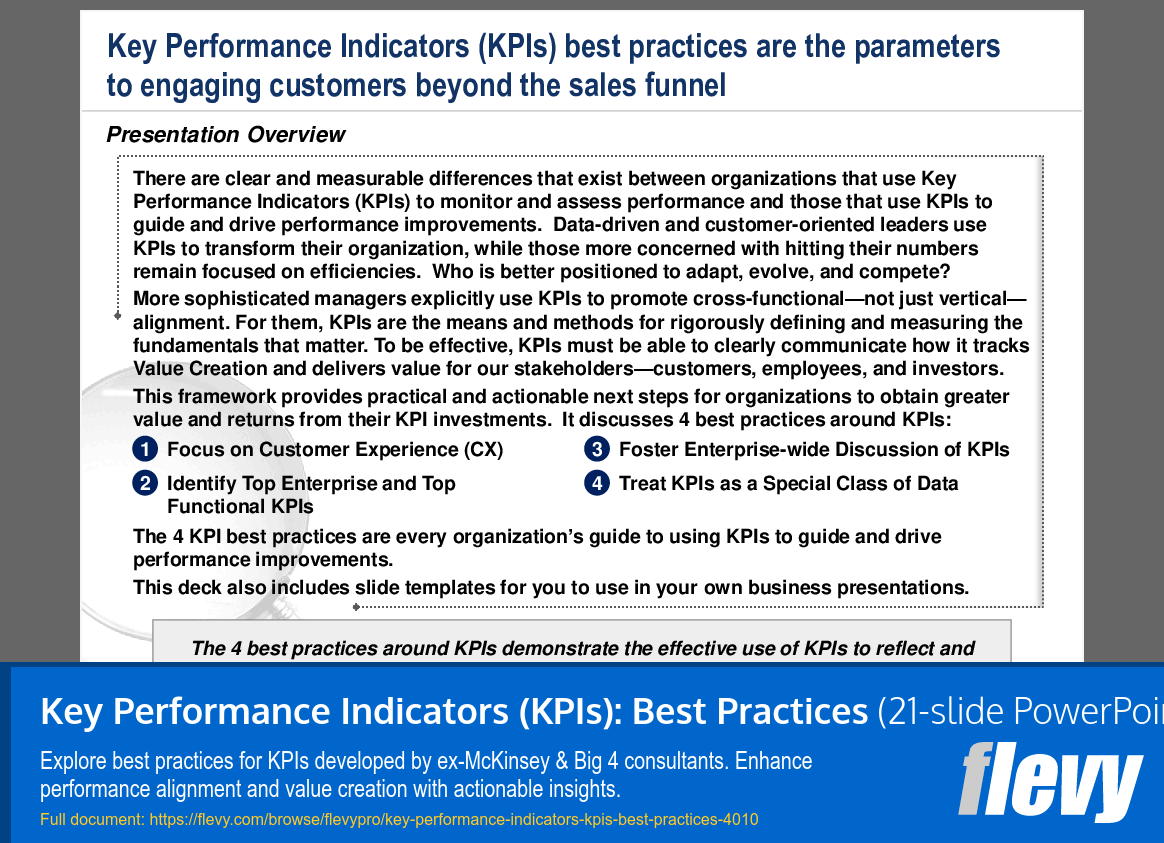 Key Performance Indicators (KPIs) best practices are the parameters to engaging customers beyond the sales funnel

Presentation Overview

There are clear and measurable differences that exist between organizations that use Key Performance Indicators (KPIs) to monitor and assess performance and those that use KPIs to guide and drive performance improvements. Data-driven and customer-oriented leaders use KPIs to transform their organization, while those more concerned with hitting their numbers remain focused on efficiencies. Who is better positioned to adapt, evolve, and compete?

More sophisticated managers explicitly use KPIs to promote cross-functional—not just vertical—alignment. For them, KPIs are the means and methods for rigorously defining and measuring the fundamentals that matter. To be effective, KPIs must be able to clearly communicate how it tracks Value Creation and delivers value for our stakeholders—customers, employees, and investors.

This framework provides practical and actionable next steps for organizations to obtain greater value and returns from their KPI investments. It discusses 4 best practices around KPIs:

1 Focus on Customer Experience (CX)

2 Identify Top Enterprise and Top Functional KPIs

3 Foster Enterprise-wide Discussion of KPIs

4 Treat KPIs as a Special Class of Data

The 4 KPI best practices are every organization's guide to using KPIs to guide and drive performance improvements.

This deck also includes slide templates for you to use in your own business presentations.

The 4 best practices around KPIs demonstrate the effective use of KPIs to reflect and

Key Performance Indicators (KPIs): Best Practices (21-slide PowerPoi

Explore best practices for KPIs developed by ex-McKinsey & Big 4 consultants. Enhance performance alignment and value creation with actionable insights.

Full document: https://flevy.com/browse/flevypro/key-performance-indicators-kpis-best-practices-4010

flevy